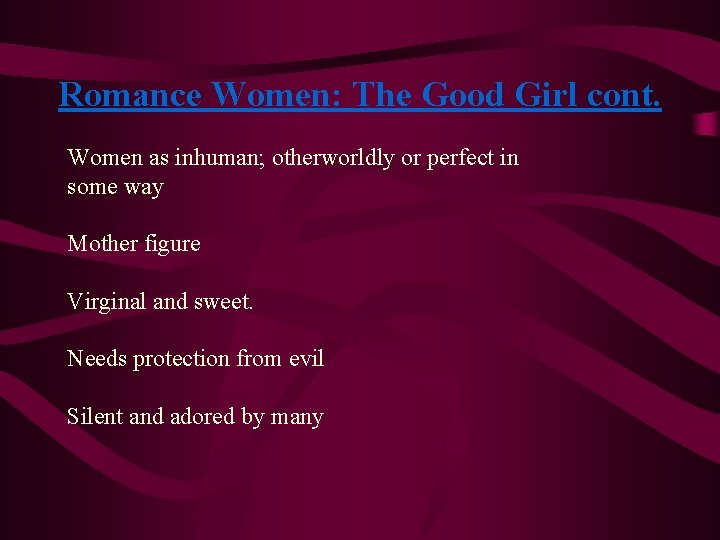 Romance Women: The Good Girl cont.

Women as inhuman; otherworldly or perfect in some way

Mother figure

Virginal and sweet.

Needs protection from evil

Silent and adored by many